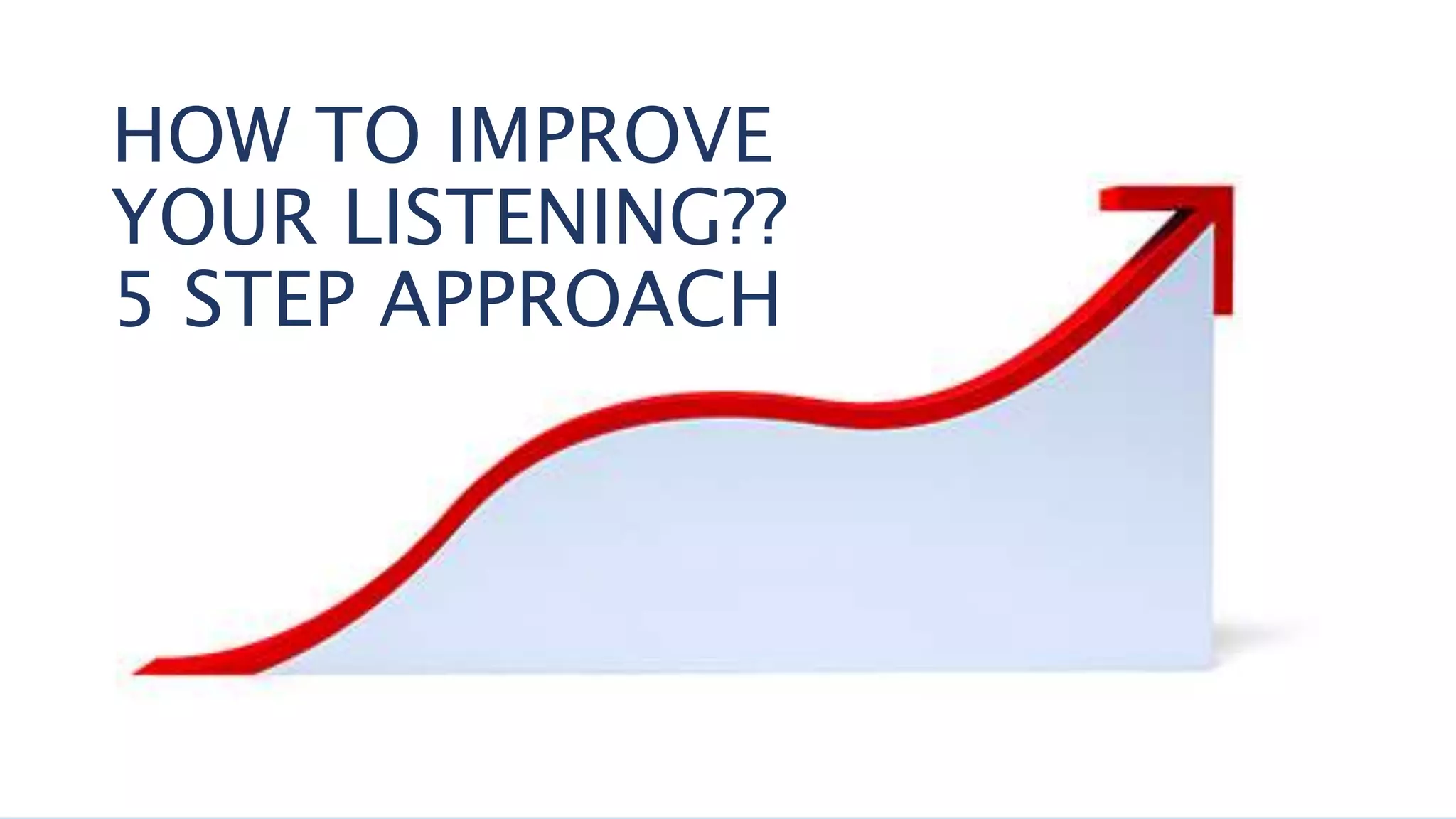 HOW TO IMPROVE YOUR LISTENING?? 5 STEP APPROACH